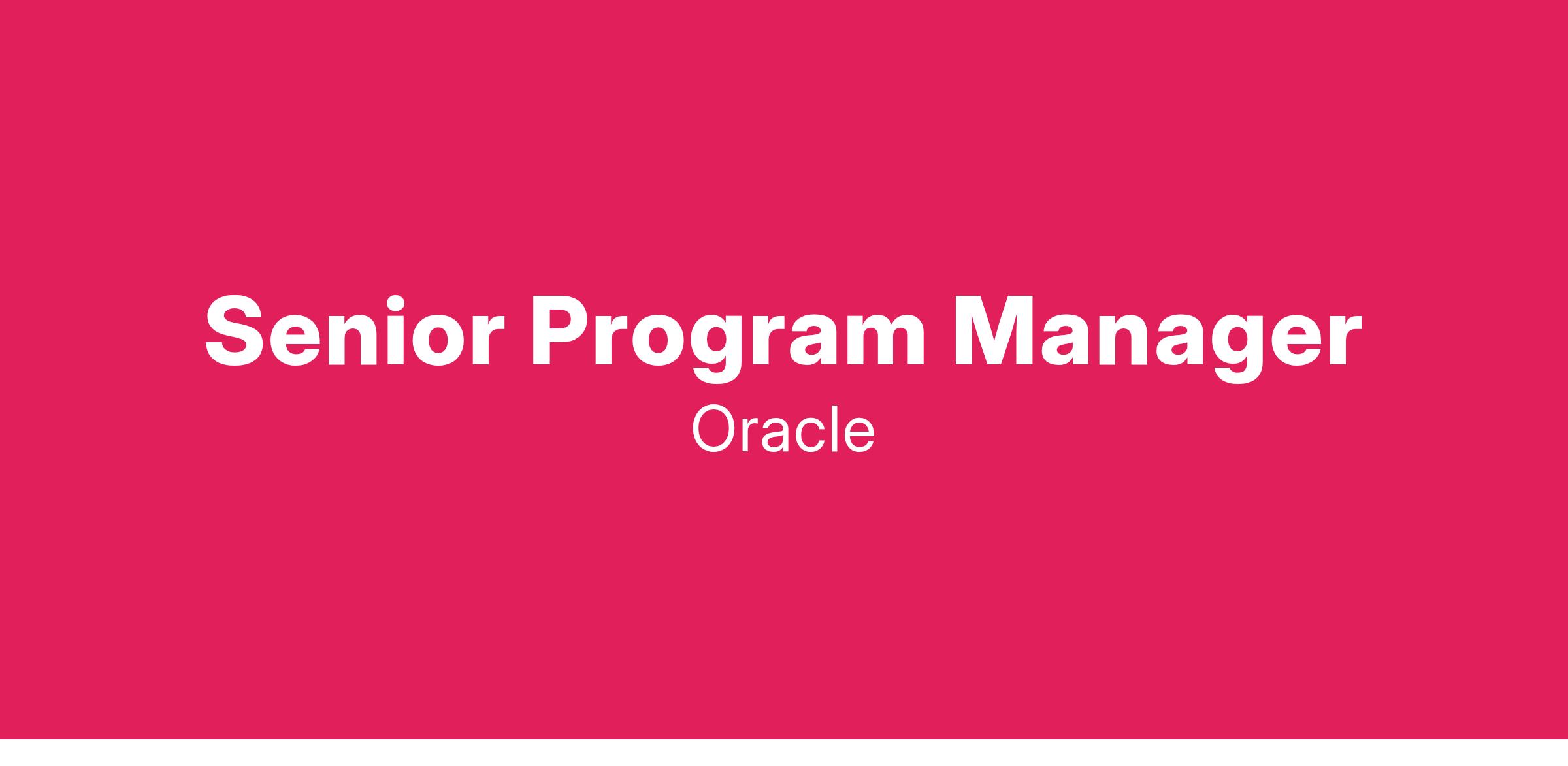 Senior Program Manager
Oracle